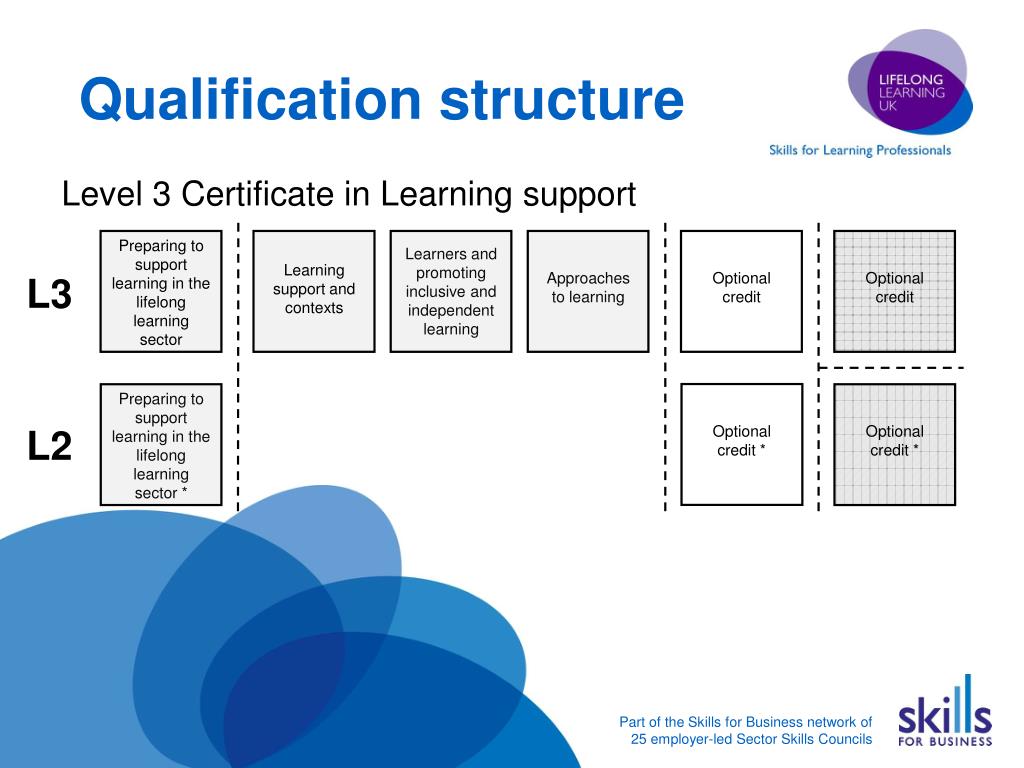 Qualification structure

LIFELONG LEARNING UK

Skills for Learning Professionals

Level 3 Certificate in Learning support

L3

Preparing to support learning in the lifelong learning sector

Learning support and contexts

Learners and promoting inclusive and independent learning

Approaches to learning

Optional credit

Optional credit

L2

Preparing to support learning in the lifelong learning sector *

Optional credit *

Optional credit *

Part of the Skills for Business network of 25 employer-led Sector Skills Councils

skills FOR BUSINESS